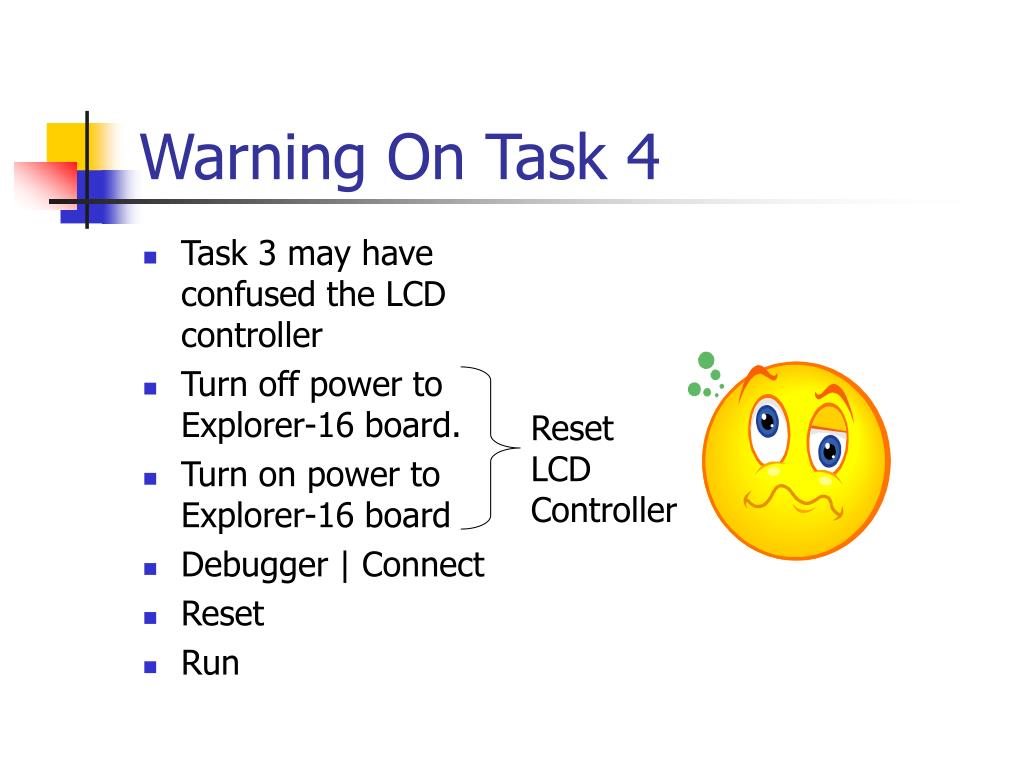 Warning On Task 4

- Task 3 may have confused the LCD controller
- Turn off power to Explorer-16 board.
- Turn on power to Explorer-16 board
- Debugger | Connect
- Reset
- Run

Reset LCD Controller